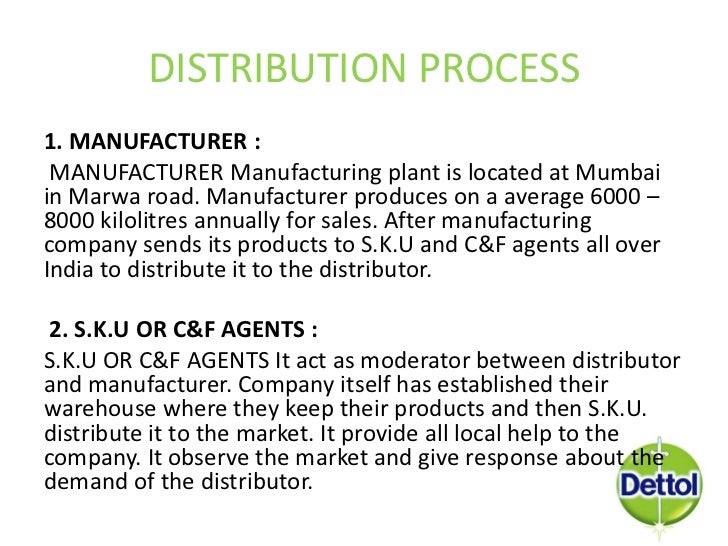 DISTRIBUTION PROCESS

1. MANUFACTURER :

MANUFACTURER Manufacturing plant is located at Mumbai in Marwa road. Manufacturer produces on a average 6000 – 8000 kilolitres annually for sales. After manufacturing company sends its products to S.K.U and C&F agents all over India to distribute it to the distributor.

2. S.K.U OR C&F AGENTS :

S.K.U OR C&F AGENTS It act as moderator between distributor and manufacturer. Company itself has established their warehouse where they keep their products and then S.K.U. distribute it to the market. It provide all local help to the company. It observe the market and give response about the demand of the distributor.

Dettol